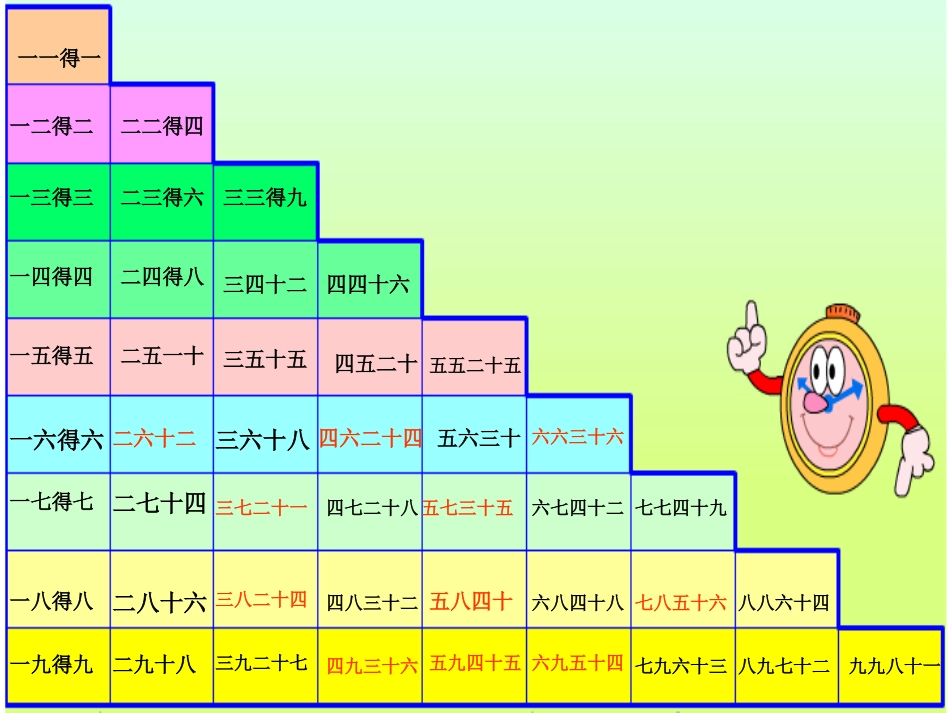 | | | | | | | | | |
|---|---|---|---|---|---|---|---|---|
| 一一得一 | | | | | | | | |
| 一二得二 | 二二得四 | | | | | | | |
| 一三得三 | 二三得六 | 三三得九 | | | | | | |
| 一四得四 | 二四得八 | 三四十二 | 四四十六 | | | | | |
| 一五得五 | 二五一十 | 三五十五 | 四五二十 | 五五二十五 | | | | |
| 一六得六 | 二六十二 | 三六十八 | 四六二十四 | 五六三十 | 六六三十六 | | | |
| 一七得七 | 二七十四 | 三七二十一 | 四七二十八 | 五七三十五 | 六七四十二 | 七七四十九 | | |
| 一八得八 | 二八十六 | 三八二十四 | 四八三十二 | 五八四十 | 六八四十八 | 七八五十六 | 八八六十四 | |
| 一九得九 | 二九十八 | 三九二十七 | 四九三十六 | 五九四十五 | 六九五十四 | 七九六十三 | 八九七十二 | 九九八十一 |